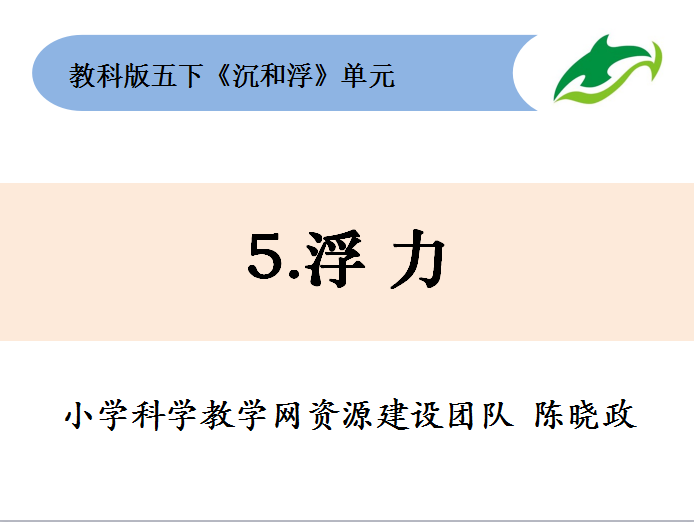 教科版五下《沉和浮》单元

5.浮 力

小学科学教学网资源建设团队 陈晓政